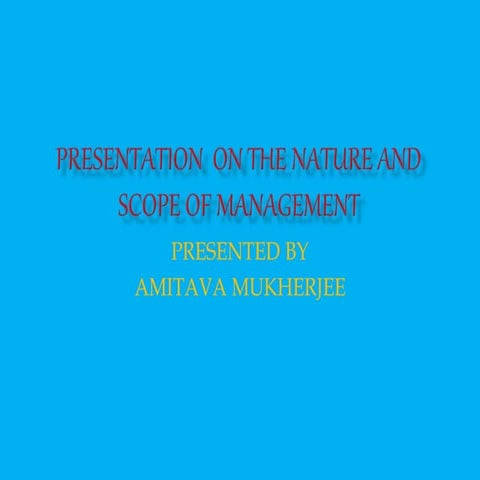 PRESENTATION ON THE NATURE AND SCOPE OF MANAGEMENT

PRESENTED BY
AMITAVA MUKHERJEE